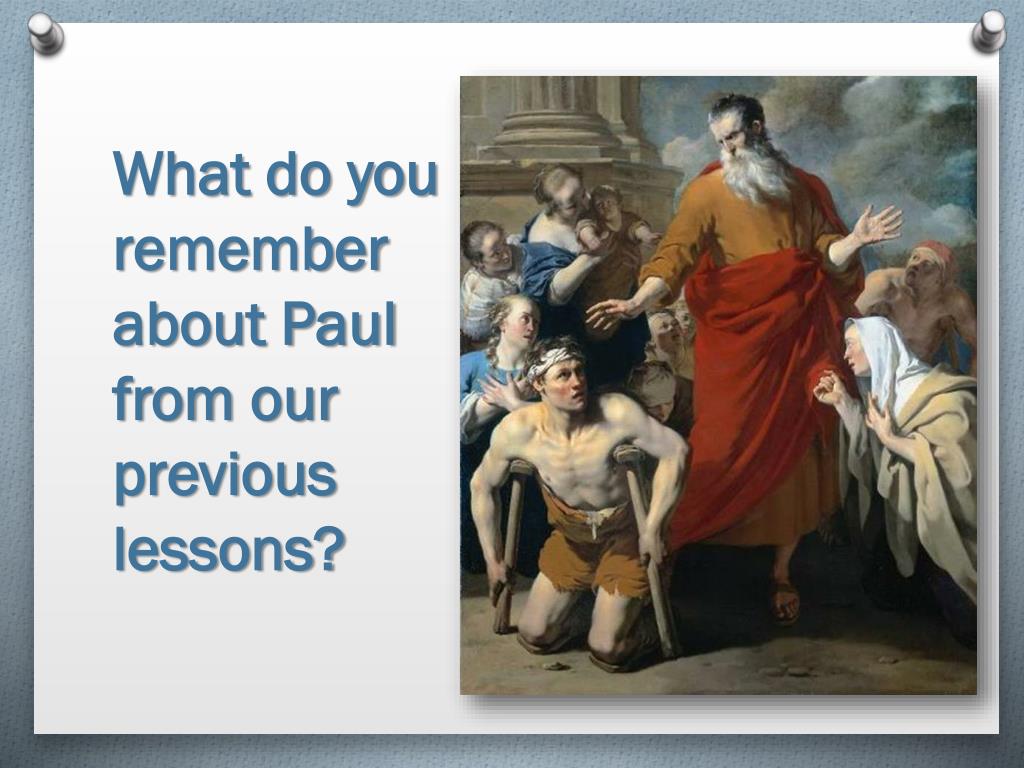 What do you remember about Paul from our previous lessons?